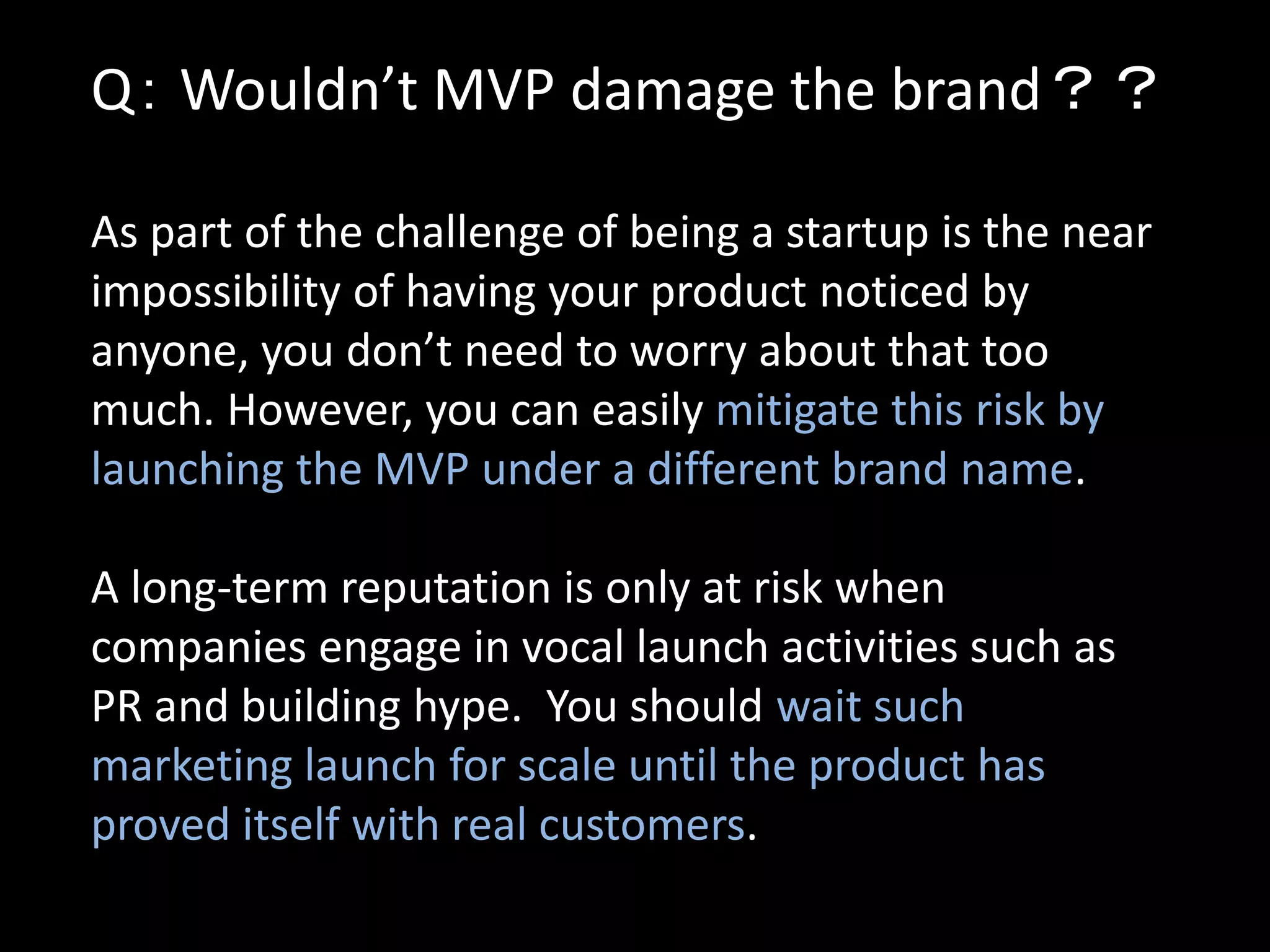 Q: Wouldn’t MVP damage the brand??

As part of the challenge of being a startup is the near impossibility of having your product noticed by anyone, you don’t need to worry about that too much. However, you can easily mitigate this risk by launching the MVP under a different brand name.

A long-term reputation is only at risk when companies engage in vocal launch activities such as PR and building hype. You should wait such marketing launch for scale until the product has proved itself with real customers.